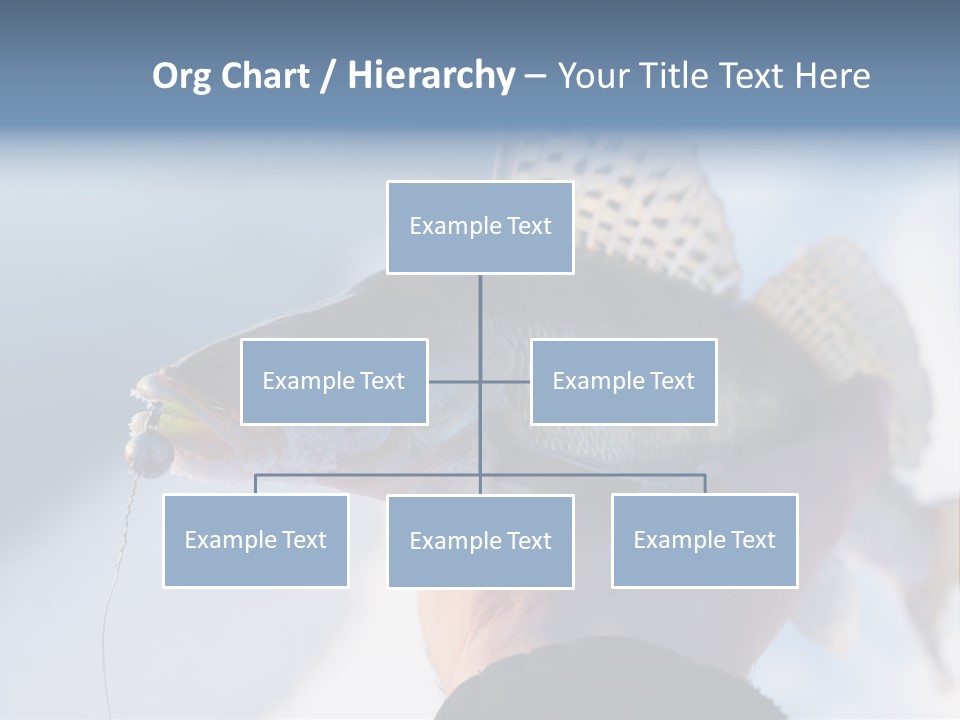 Org Chart / Hierarchy – Your Title Text Here

Example Text

Example Text

Example Text

Example Text

Example Text

Example Text